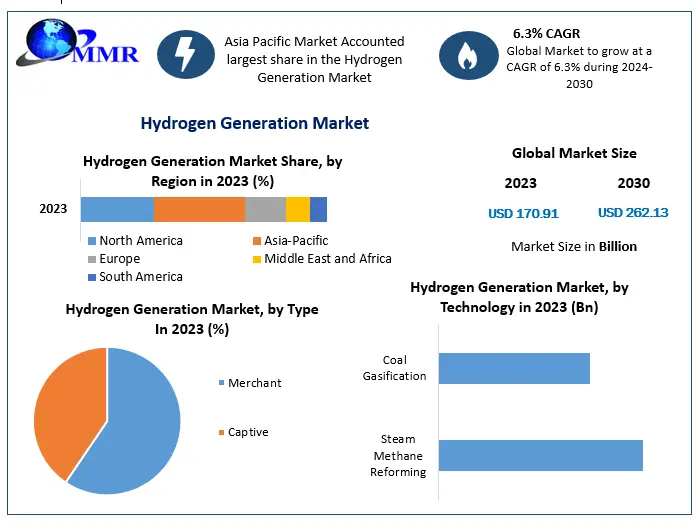 MMR

Asia Pacific Market Accounted largest share in the Hydrogen Generation Market

6.3% CAGR
Global Market to grow at a CAGR of 6.3% during 2024-2030

Hydrogen Generation Market

Hydrogen Generation Market Share, by Region in 2023 (%)

2023

North America
Asia-Pacific
Europe
Middle East and Africa
South America

Global Market Size

2023
2030

USD 170.91
USD 262.13

Market Size in Billion

Hydrogen Generation Market, by Type In 2023 (%)

Merchant
Captive

Hydrogen Generation Market, by Technology in 2023 (Bn)

Coal Gasification
Steam Methane Reforming